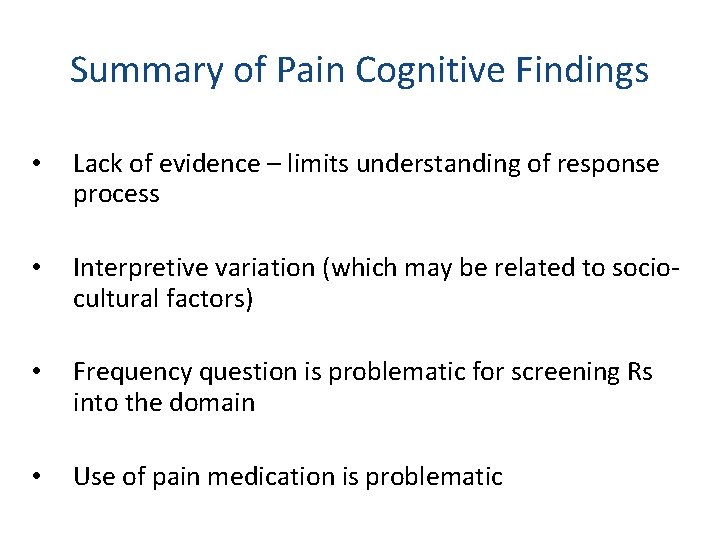 Summary of Pain Cognitive Findings

• Lack of evidence – limits understanding of response process

• Interpretive variation (which may be related to socio-cultural factors)

• Frequency question is problematic for screening Rs into the domain

• Use of pain medication is problematic